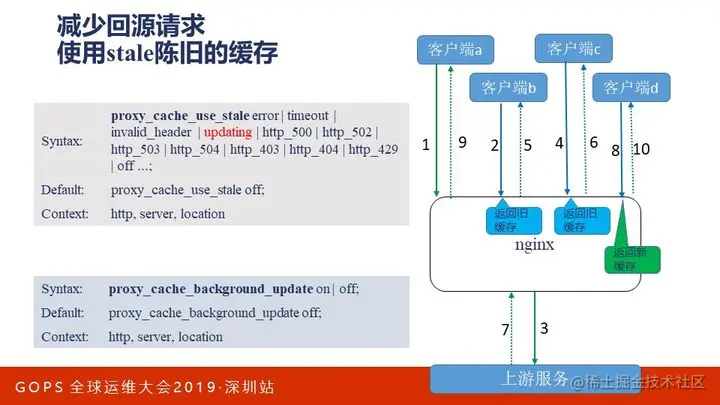 减少回源请求
使用stale陈旧的缓存

| Syntax: | **proxy_cache_use_stale** error \| timeout \| invalid_header \| updating \| http_500 \| http_502 \| http_503 \| http_504 \| http_403 \| http_404 \| http_429 \| off ...; |
|---|---|
| Default: | proxy_cache_use_stale off; |
| Context: | http, server, location |

| Syntax: | **proxy_cache_background_update** on \| off; |
|---|---|
| Default: | proxy_cache_background_update off; |
| Context: | http, server, location |

客户端a
客户端c
客户端b
客户端d
1
9
2
5
4
6
8
10
返回旧缓存
返回旧缓存
nginx
返回新缓存
7
3
上游服务

GOPS 全球运维大会2019·深圳站
@稀土掘金技术社区